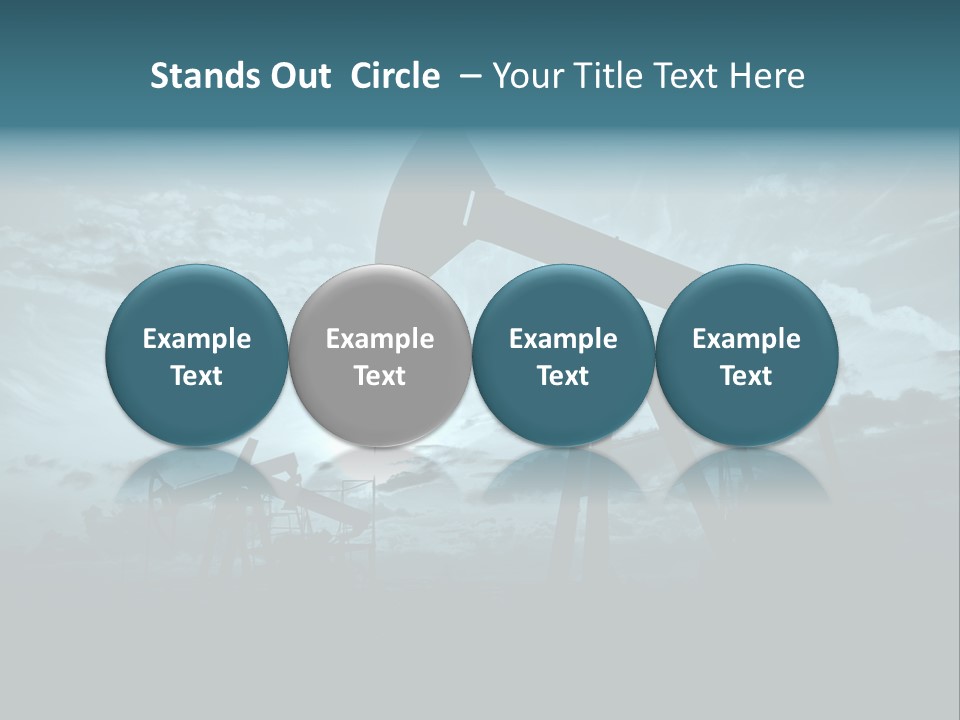 Stands Out Circle – Your Title Text Here

Example Text

Example Text

Example Text

Example Text